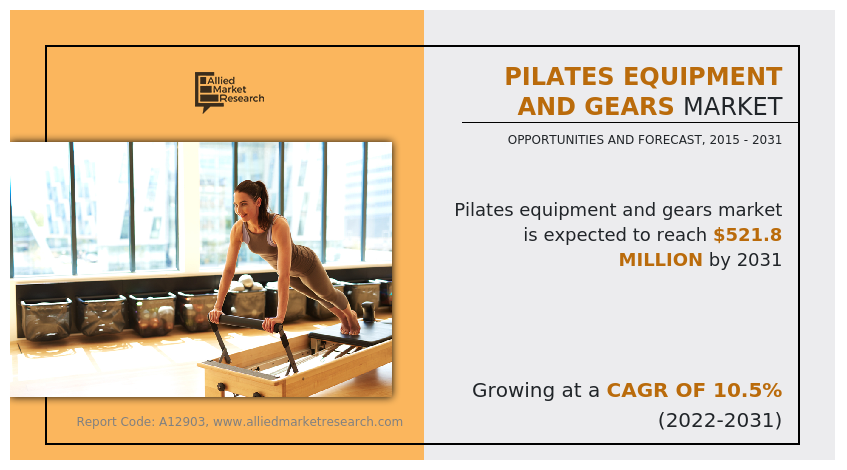 Allied Market Research

PILATES EQUIPMENT AND GEARS MARKET

OPPORTUNITIES AND FORECAST, 2015 - 2031

Pilates equipment and gears market is expected to reach $521.8 MILLION by 2031

Growing at a CAGR OF 10.5% (2022-2031)

Report Code: A12903, www.alliedmarketresearch.com